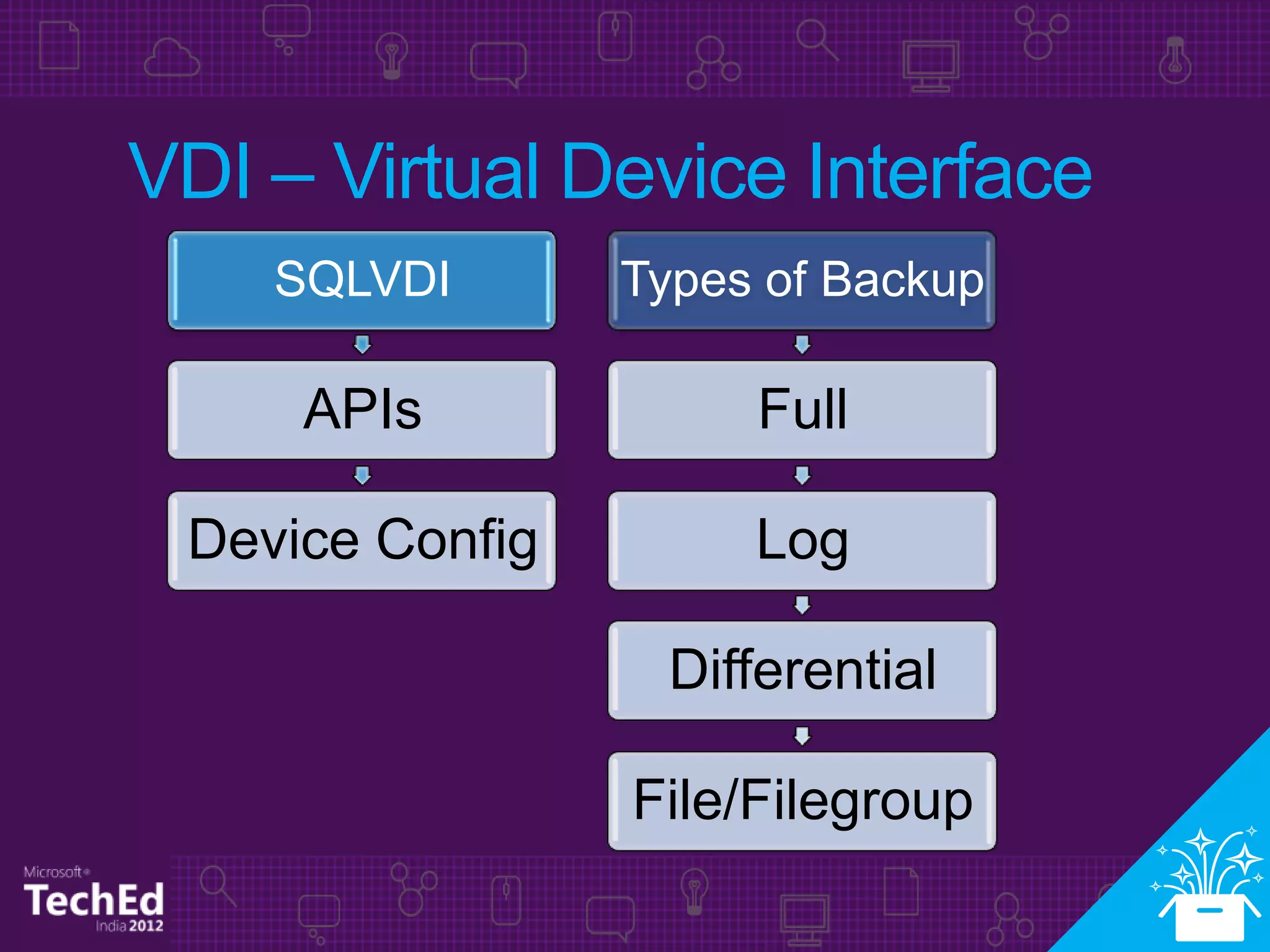 VDI – Virtual Device Interface

SQLVDI

APIs

Device Config

Types of Backup

Full

Log

Differential

File/Filegroup

Microsoft®
TechEd
India 2012